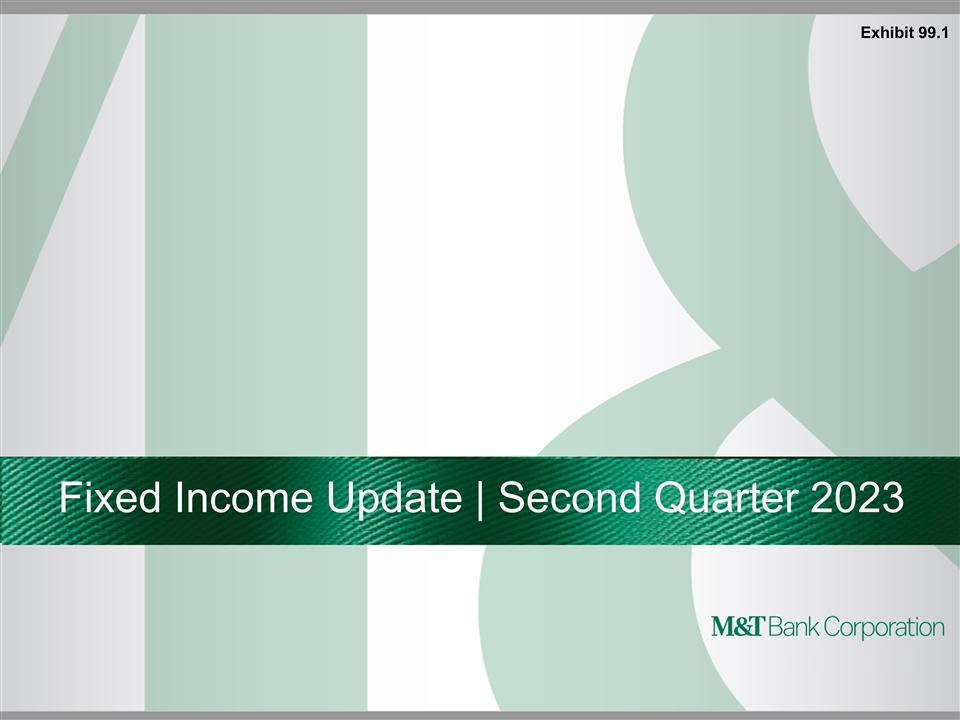 Exhibit 99.1

Fixed Income Update | Second Quarter 2023

M&T Bank Corporation